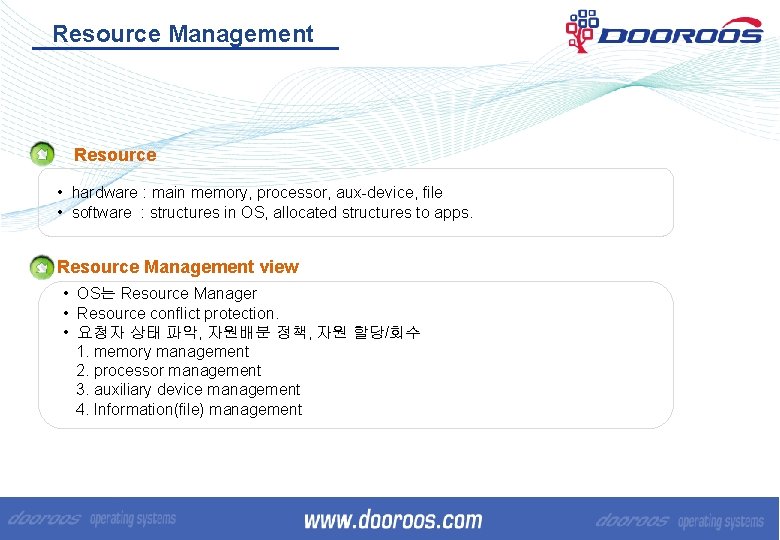 Resource Management

DOOROOS

Resource

• hardware : main memory, processor, aux-device, file
• software : structures in OS, allocated structures to apps.

Resource Management view

• OS는 Resource Manager
• Resource conflict protection.
• 요청자 상태 파악, 자원배분 정책, 자원 할당/회수
1. memory management
2. processor management
3. auxiliary device management
4. Information(file) management

dooroos operating systems www.dooroos.com dooroos operating systems